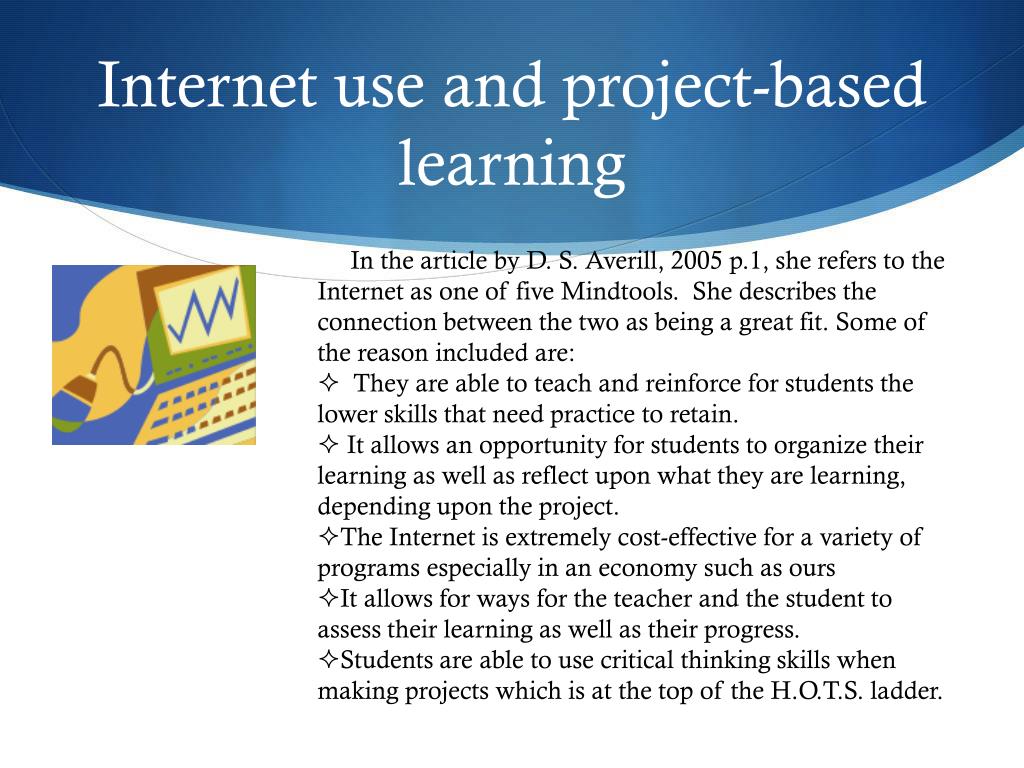 Internet use and project-based learning

In the article by D. S. Averill, 2005 p.1, she refers to the Internet as one of five Mindtools. She describes the connection between the two as being a great fit. Some of the reason included are:

✧ They are able to teach and reinforce for students the lower skills that need practice to retain.

✧ It allows an opportunity for students to organize their learning as well as reflect upon what they are learning, depending upon the project.

✧The Internet is extremely cost-effective for a variety of programs especially in an economy such as ours

✧It allows for ways for the teacher and the student to assess their learning as well as their progress.

✧Students are able to use critical thinking skills when making projects which is at the top of the H.O.T.S. ladder.